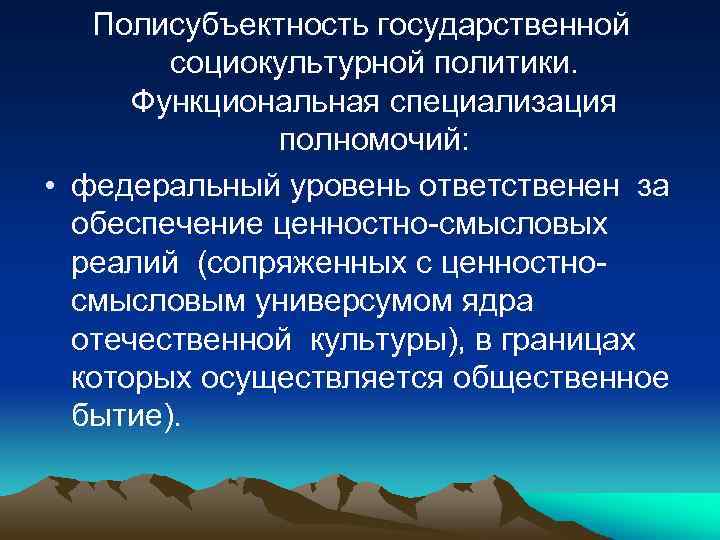 Полисубъектность государственной социокультурной политики. Функциональная специализация полномочий:

• федеральный уровень ответственен за обеспечение ценностно-смысловых реалий (сопряженных с ценностно-смысловым универсумом ядра отечественной культуры), в границах которых осуществляется общественное бытие).